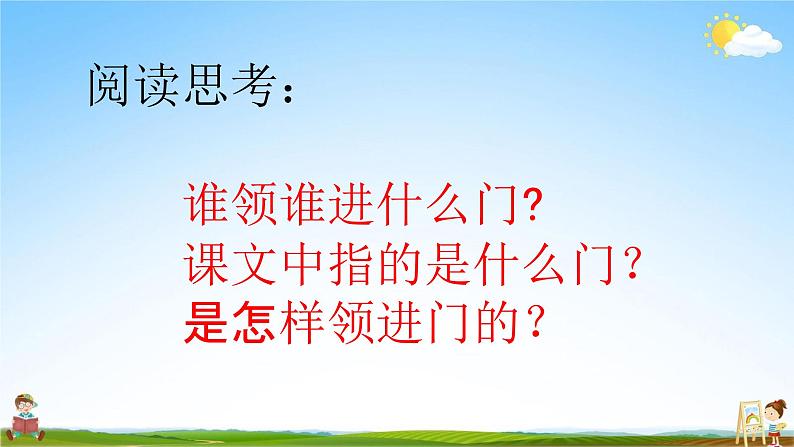 阅读思考：

谁领谁进什么门?
课文中指的是什么门？
是怎样领进门的？